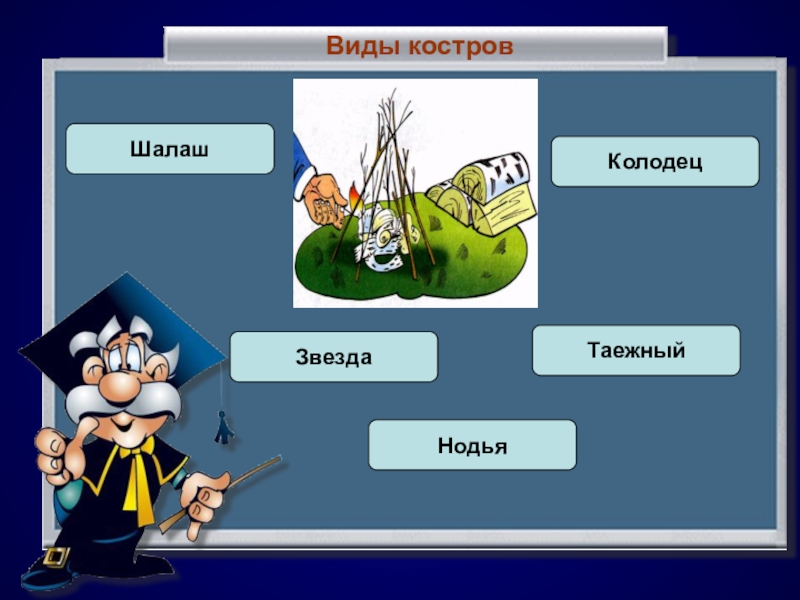 Виды костров

Шалаш

Колодец

Звезда

Таежный

Нодья